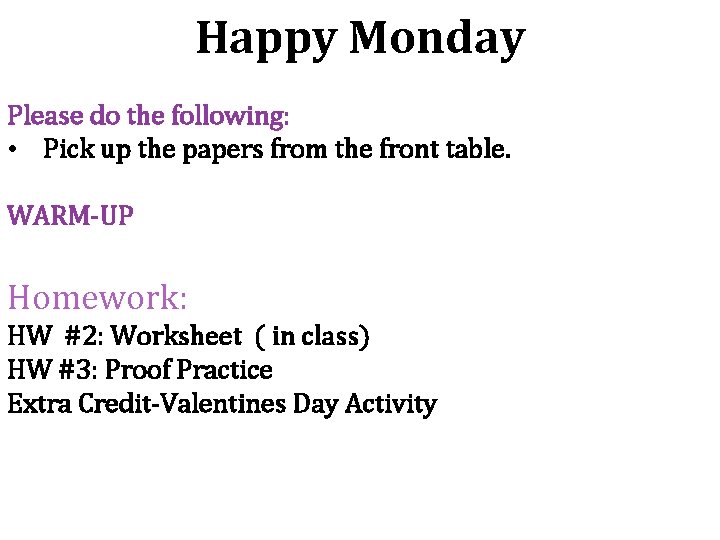 Happy Monday

Please do the following:
• Pick up the papers from the front table.

WARM-UP

Homework:
HW #2: Worksheet ( in class)
HW #3: Proof Practice
Extra Credit-Valentines Day Activity